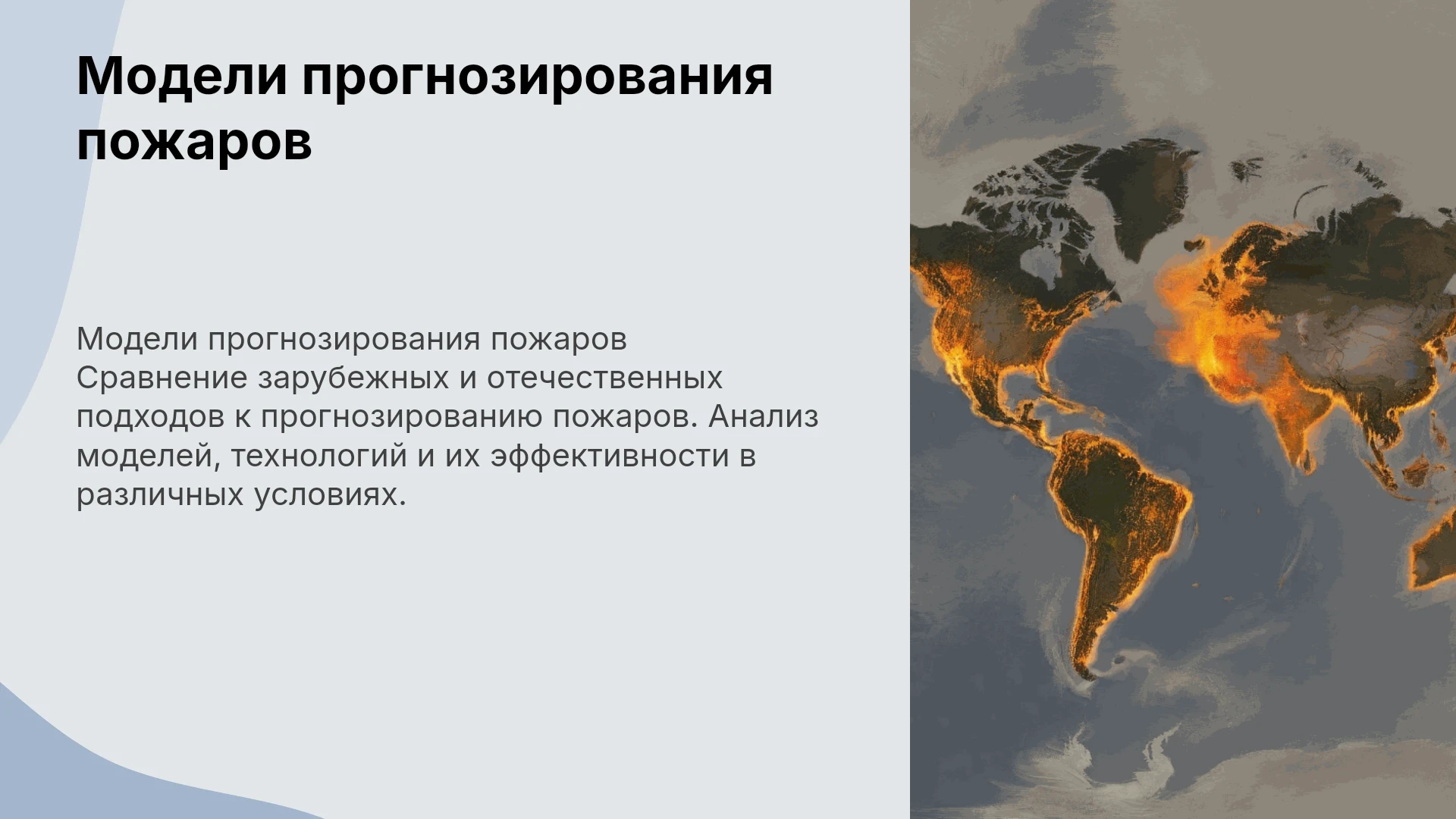 Модели прогнозирования пожаров

Модели прогнозирования пожаров Сравнение зарубежных и отечественных подходов к прогнозированию пожаров. Анализ моделей, технологий и их эффективности в различных условиях.